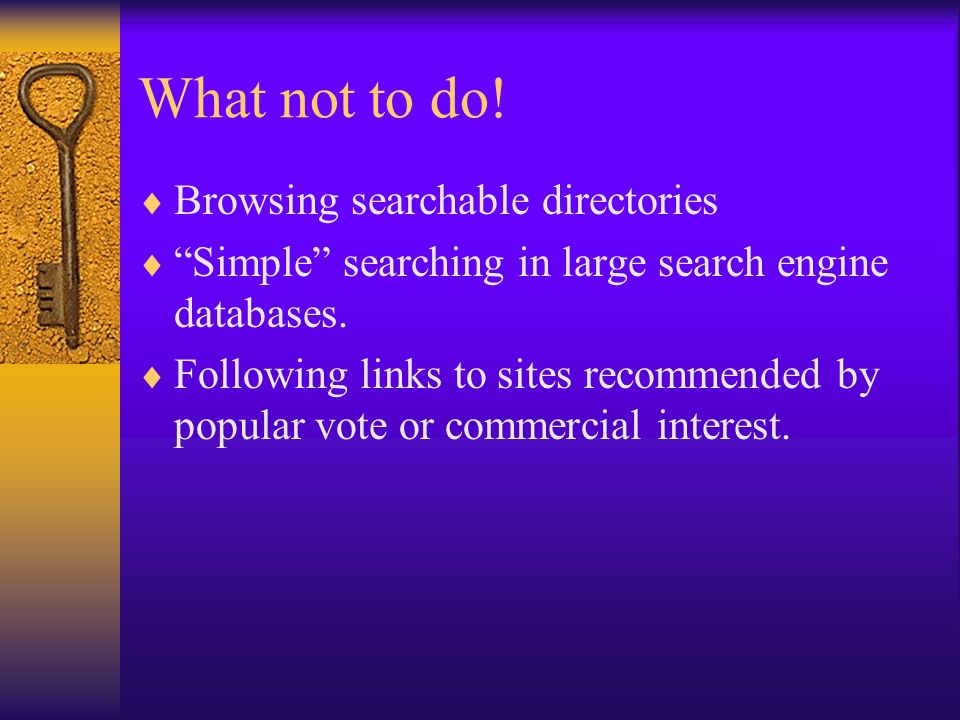 What not to do!

♦ Browsing searchable directories

♦ “Simple” searching in large search engine databases.

♦ Following links to sites recommended by popular vote or commercial interest.